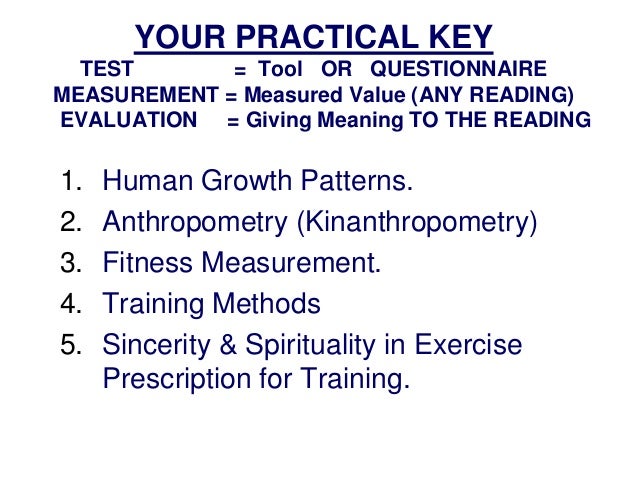 YOUR PRACTICAL KEY
TEST = Tool OR QUESTIONNAIRE
MEASUREMENT = Measured Value (ANY READING)
EVALUATION = Giving Meaning TO THE READING

1. Human Growth Patterns.
2. Anthropometry (Kinanthropometry)
3. Fitness Measurement.
4. Training Methods
5. Sincerity & Spirituality in Exercise Prescription for Training.